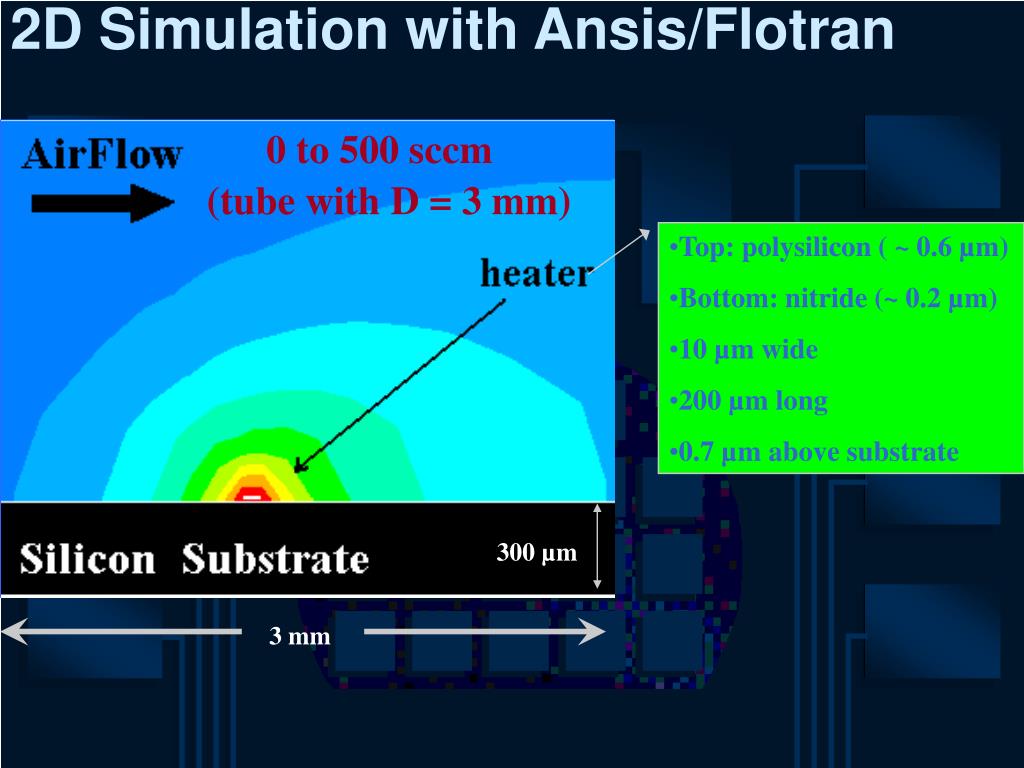 2D Simulation with Ansis/Flotran

AirFlow

0 to 500 sccm
(tube with D = 3 mm)

heater

•Top: polysilicon ( ~ 0.6 µm)
•Bottom: nitride (~ 0.2 µm)
•10 µm wide
•200 µm long
•0.7 µm above substrate

Silicon Substrate

300 µm

3 mm